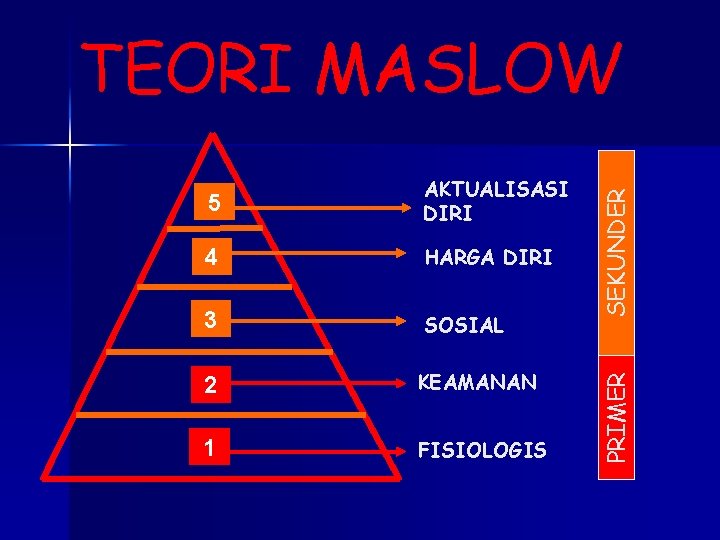 TEORI MASLOW

5 AKTUALISASI DIRI

4 HARGA DIRI

3 SOSIAL

2 KEAMANAN

1 FISIOLOGIS

SEKUNDER

PRIMER